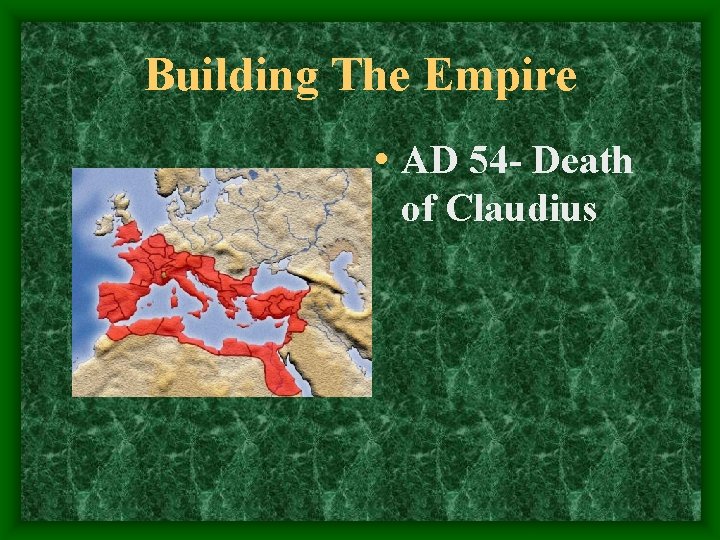 Building The Empire

• AD 54- Death of Claudius